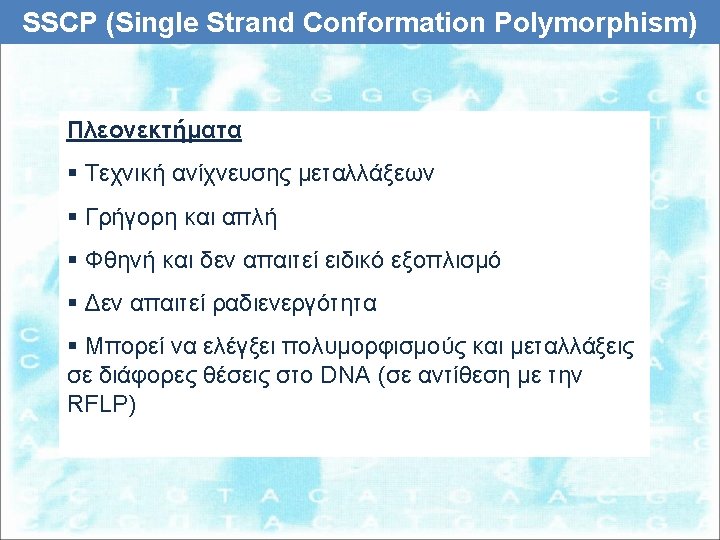 SSCP (Single Strand Conformation Polymorphism)

Πλεονεκτήματα

▪ Τεχνική ανίχνευσης μεταλλάξεων

▪ Γρήγορη και απλή

▪ Φθηνή και δεν απαιτεί ειδικό εξοπλισμό

▪ Δεν απαιτεί ραδιενεργότητα

▪ Μπορεί να ελέγξει πολυμορφισμούς και μεταλλάξεις σε διάφορες θέσεις στο DNA (σε αντίθεση με την RFLP)